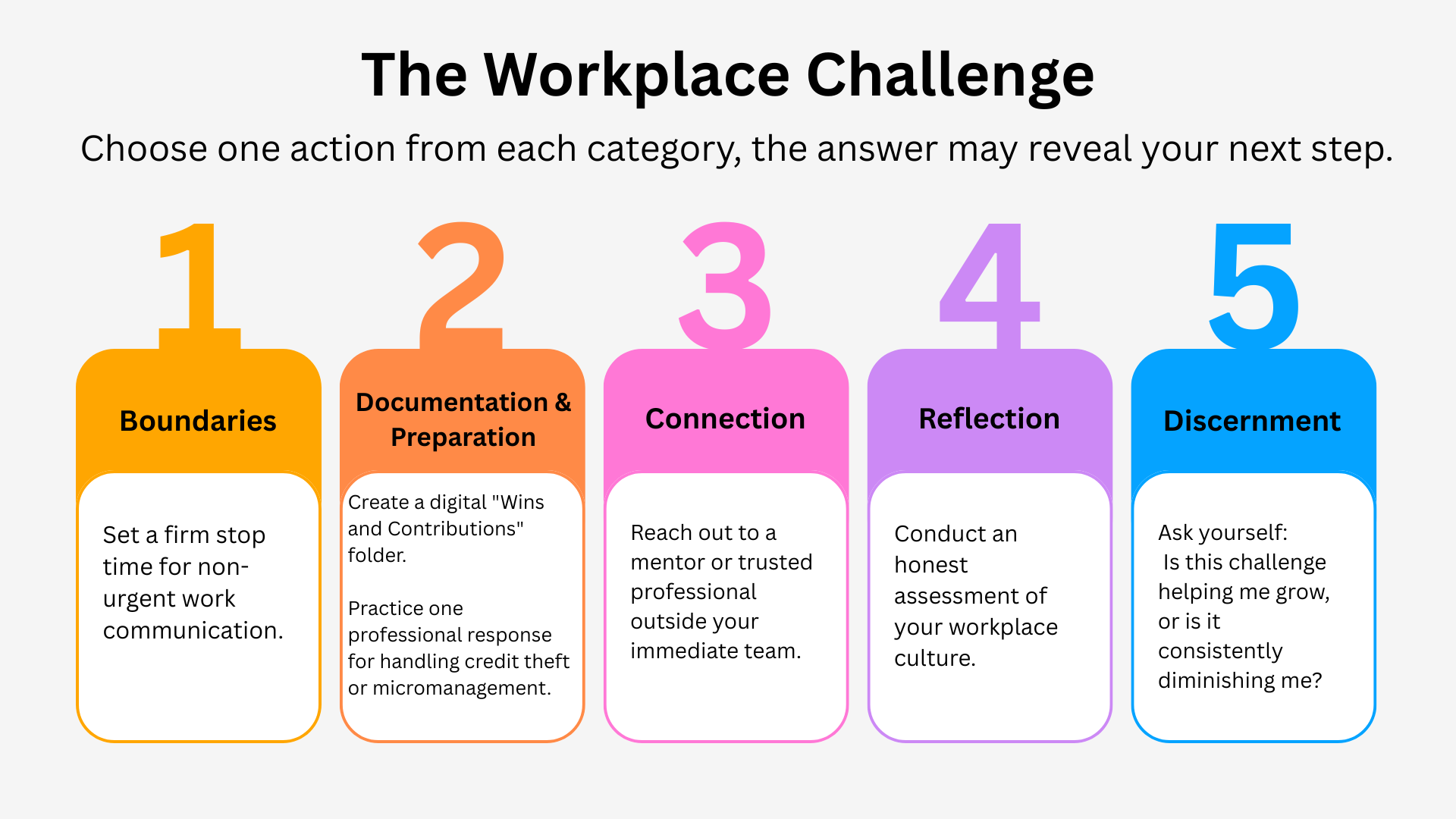 The Workplace Challenge

Choose one action from each category, the answer may reveal your next step.

1

Boundaries

Set a firm stop time for non-urgent work communication.

2

Documentation & Preparation

Create a digital "Wins and Contributions" folder.

Practice one professional response for handling credit theft or micromanagement.

3

Connection

Reach out to a mentor or trusted professional outside your immediate team.

4

Reflection

Conduct an honest assessment of your workplace culture.

5

Discernment

Ask yourself:
Is this challenge helping me grow, or is it consistently diminishing me?